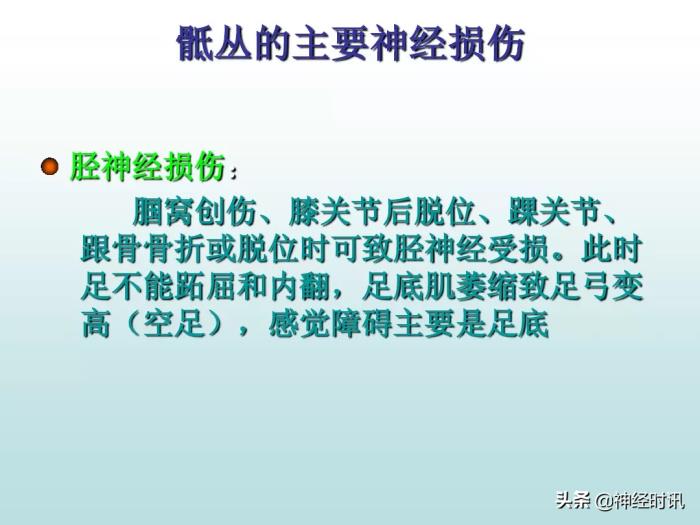 骶丛的主要神经损伤

胫神经损伤：

腘窝创伤、膝关节后脱位、踝关节、跟骨骨折或脱位时可致胫神经受损。此时足不能跖屈和内翻，足底肌萎缩致足弓变高（空足），感觉障碍主要是足底

头条 @神经时讯